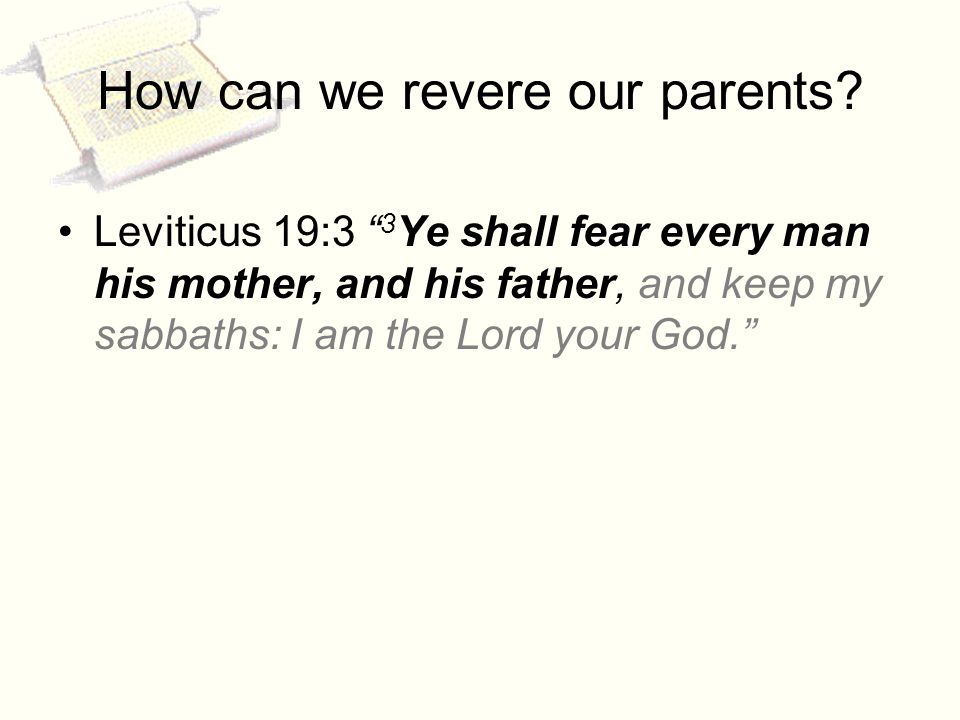 How can we revere our parents?

• Leviticus 19:3 “$^3$Ye shall fear every man his mother, and his father, and keep my sabbaths: I am the Lord your God.”